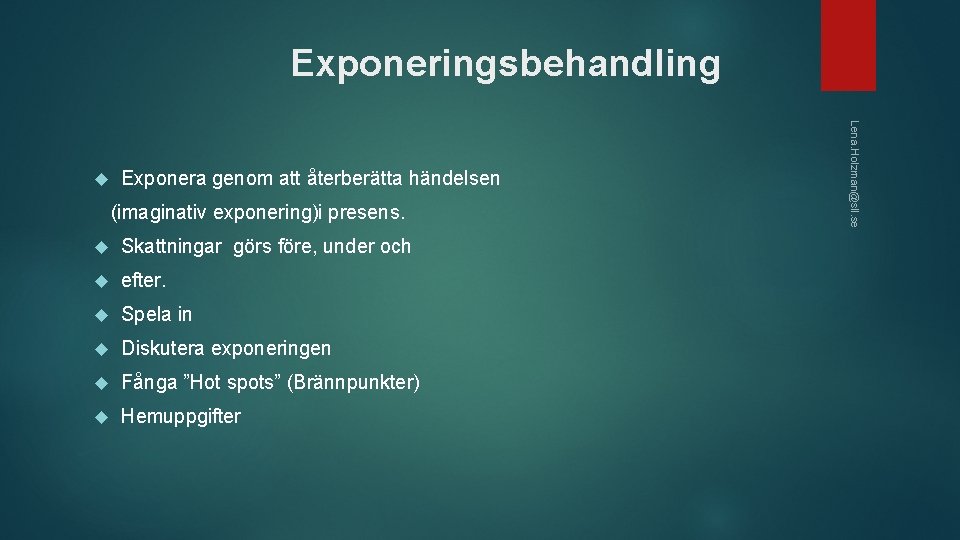 Exponeringsbehandling

Lena.Holzman@sll.se

Exponera genom att återberätta händelsen (imaginativ exponering)i presens.

Skattningar görs före, under och

efter.

Spela in

Diskutera exponeringen

Fånga ”Hot spots” (Brännpunkter)

Hemuppgifter